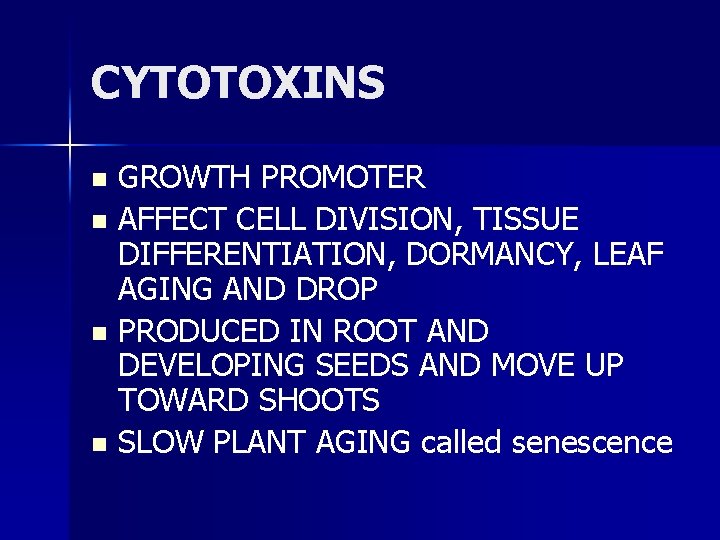 CYTOTOXINS

- GROWTH PROMOTER
- AFFECT CELL DIVISION, TISSUE DIFFERENTIATION, DORMANCY, LEAF AGING AND DROP
- PRODUCED IN ROOT AND DEVELOPING SEEDS AND MOVE UP TOWARD SHOOTS
- SLOW PLANT AGING called senescence